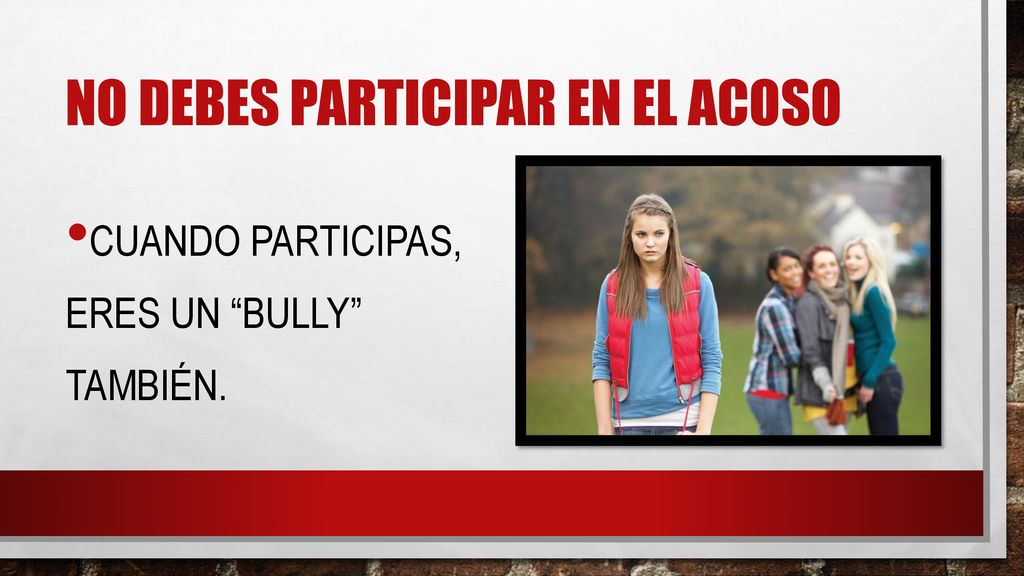 NO DEBES PARTICIPAR EN EL ACOSO

• CUANDO PARTICIPAS, ERES UN “BULLY” TAMBIÉN.